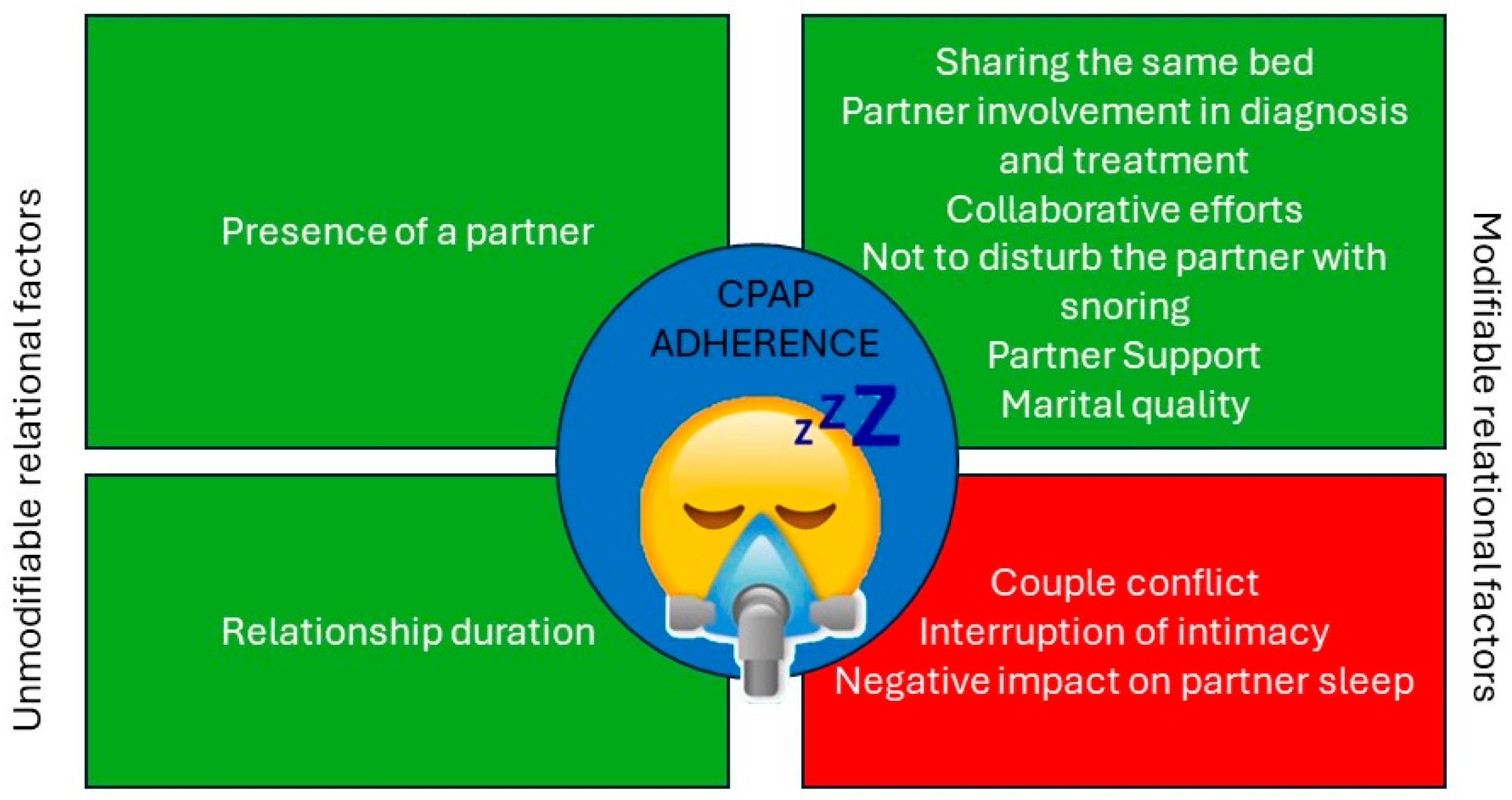 Unmodifiable relational factors

Presence of a partner

Relationship duration

CPAP ADHERENCE

zzZ

Sharing the same bed
Partner involvement in diagnosis and treatment
Collaborative efforts
Not to disturb the partner with snoring
Partner Support
Marital quality

Couple conflict
Interruption of intimacy
Negative impact on partner sleep

Modifiable relational factors